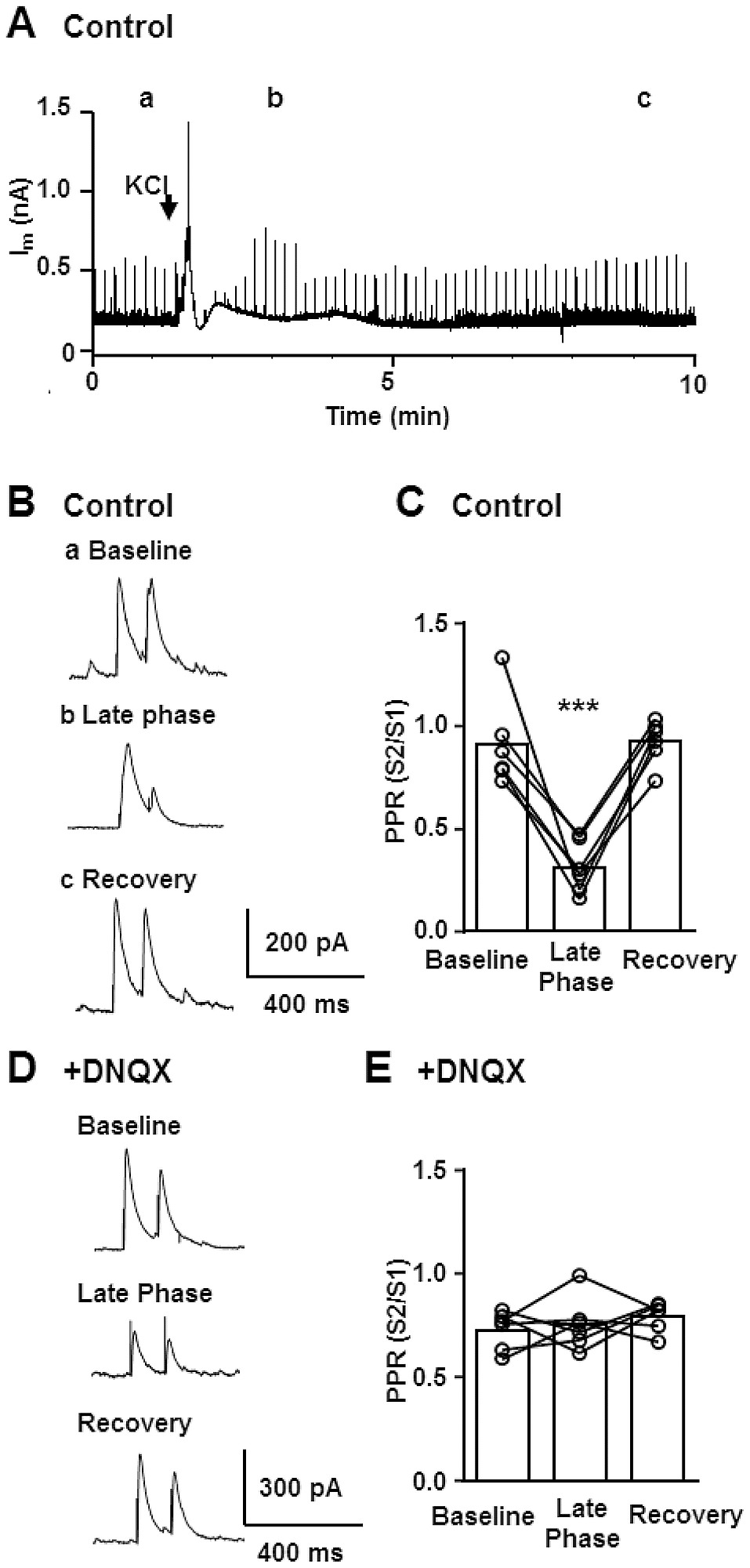 A Control

a b c

1.5
1.0
0.5
0

$I_m$ (nA)

KCl

0 5 10

Time (min)

B Control

a Baseline

b Late phase

c Recovery

200 pA

400 ms

C Control

1.5
1.0
0.5
0.0

PPR (S2/S1)

***

Baseline Late Phase Recovery

D +DNQX

Baseline

Late Phase

Recovery

300 pA

400 ms

E +DNQX

1.5
1.0
0.5
0.0

PPR (S2/S1)

Baseline Late Phase Recovery